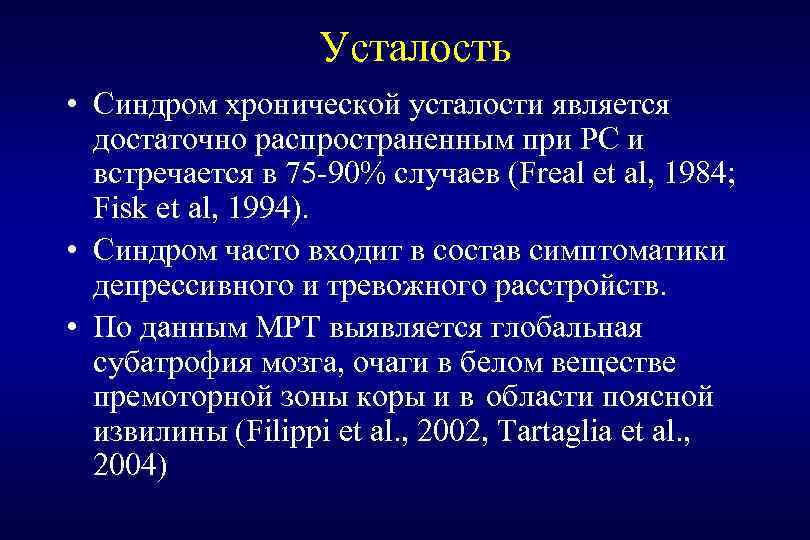 Усталость

• Синдром хронической усталости является достаточно распространенным при РС и встречается в 75-90% случаев (Freal et al, 1984; Fisk et al, 1994).

• Синдром часто входит в состав симптоматики депрессивного и тревожного расстройств.

• По данным МРТ выявляется глобальная субатрофия мозга, очаги в белом веществе премоторной зоны коры и в области поясной извилины (Filippi et al., 2002, Tartaglia et al., 2004)